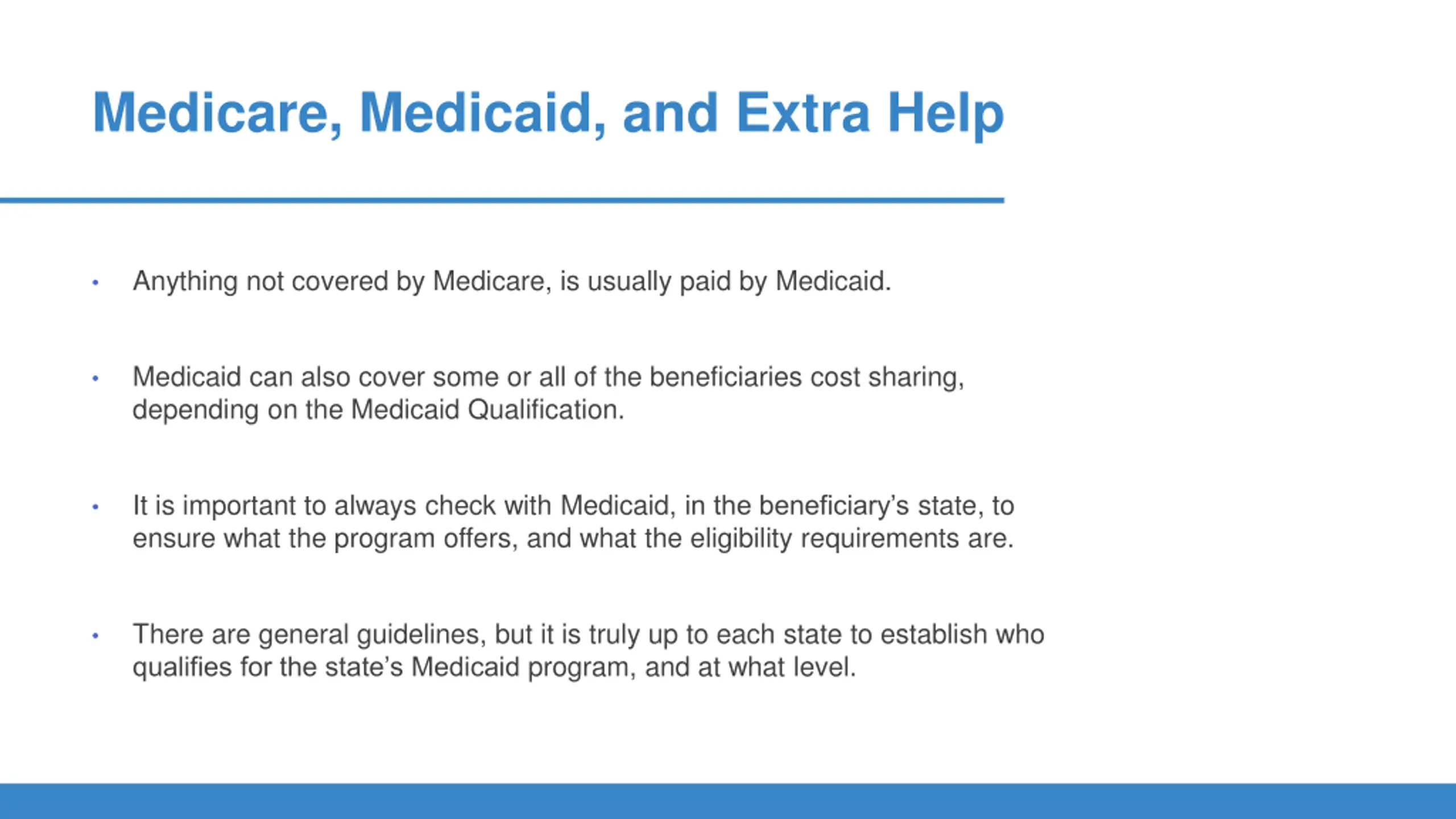 Medicare, Medicaid, and Extra Help

• Anything not covered by Medicare, is usually paid by Medicaid.

• Medicaid can also cover some or all of the beneficiaries cost sharing, depending on the Medicaid Qualification.

• It is important to always check with Medicaid, in the beneficiary's state, to ensure what the program offers, and what the eligibility requirements are.

• There are general guidelines, but it is truly up to each state to establish who qualifies for the state's Medicaid program, and at what level.